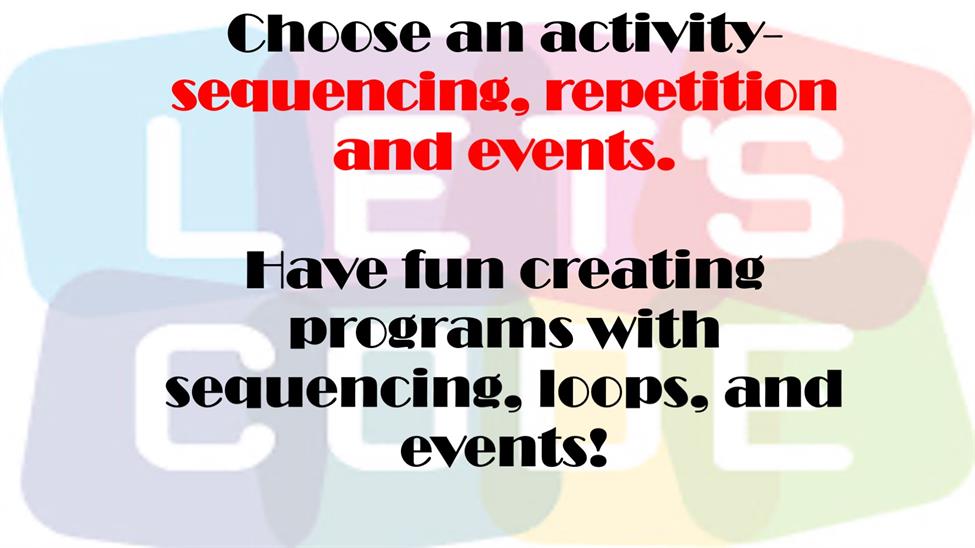 Choose an activity-
sequencing, repetition and events.

Have fun creating programs with sequencing, loops, and events!

LET'S CODE